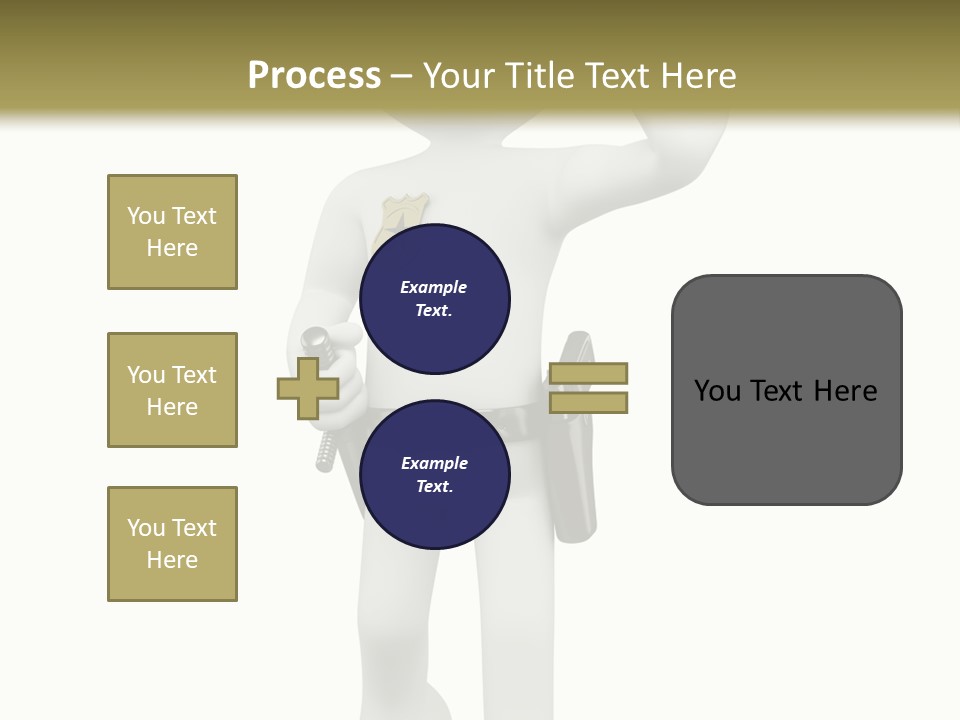 Process – Your Title Text Here

You Text Here

You Text Here

You Text Here

Example Text.

Example Text.

You Text Here